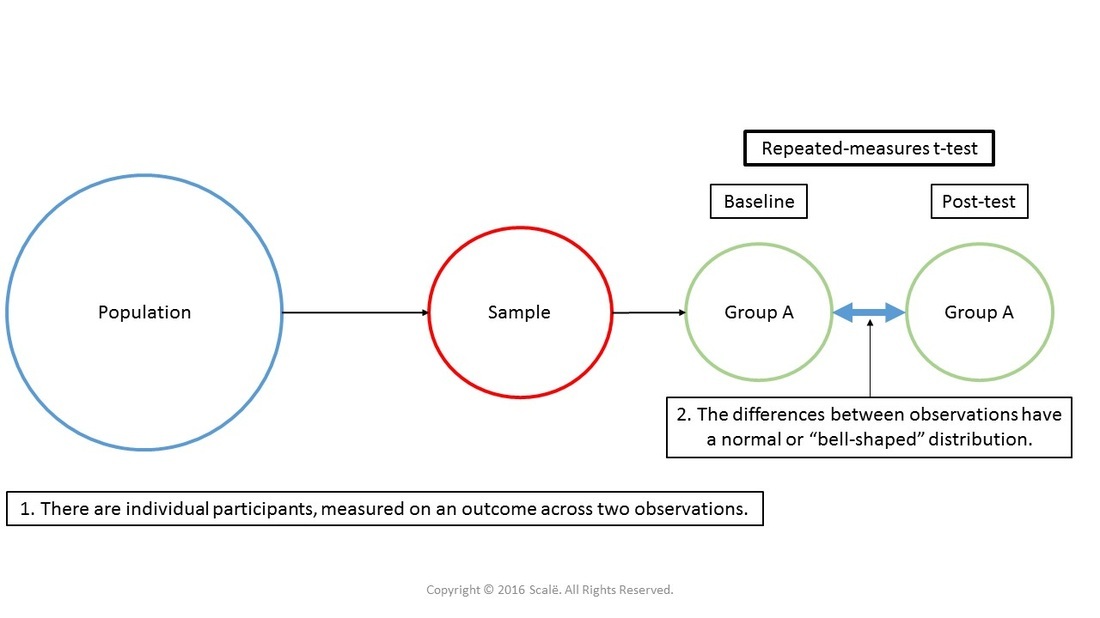 Repeated-measures t-test

Baseline

Post-test

Population

Sample

Group A

Group A

2. The differences between observations have a normal or “bell-shaped” distribution.

1. There are individual participants, measured on an outcome across two observations.

Copyright © 2016 Scalë. All Rights Reserved.